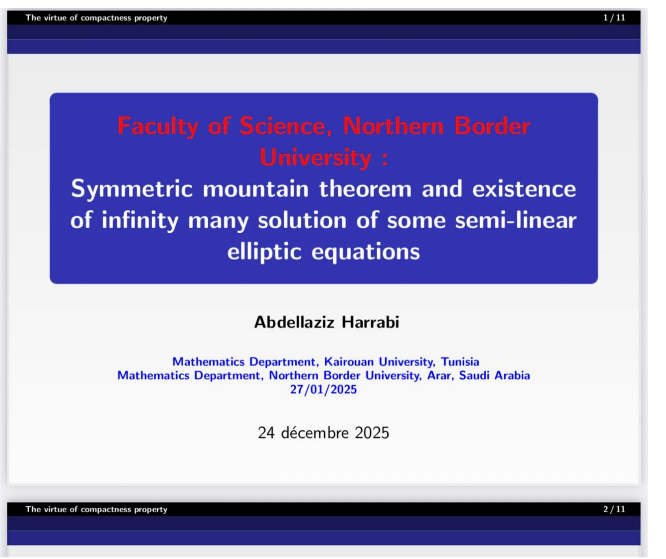 The virtue of compactness property 1 / 11

Faculty of Science, Northern Border University :
Symmetric mountain theorem and existence of infinity many solution of some semi-linear elliptic equations

Abdellaziz Harrabi

Mathematics Department, Kairouan University, Tunisia
Mathematics Department, Northern Border University, Arar, Saudi Arabia
27/01/2025

24 décembre 2025

The virtue of compactness property 2 / 11